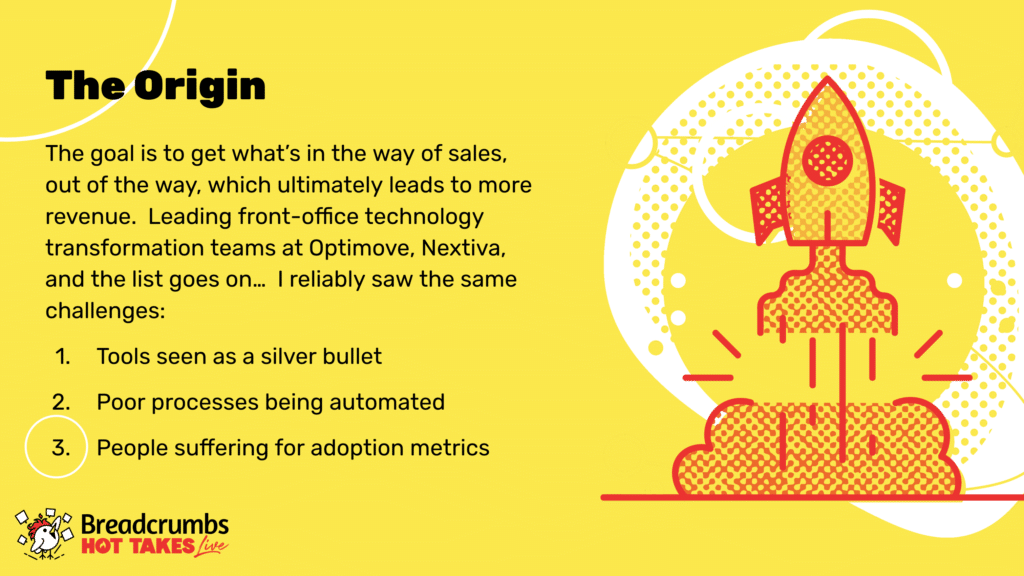 The Origin

The goal is to get what's in the way of sales, out of the way, which ultimately leads to more revenue. Leading front-office technology transformation teams at Optimove, Nextiva, and the list goes on… I reliably saw the same challenges:

1. Tools seen as a silver bullet
2. Poor processes being automated
3. People suffering for adoption metrics

Breadcrumbs HOT TAKES Live